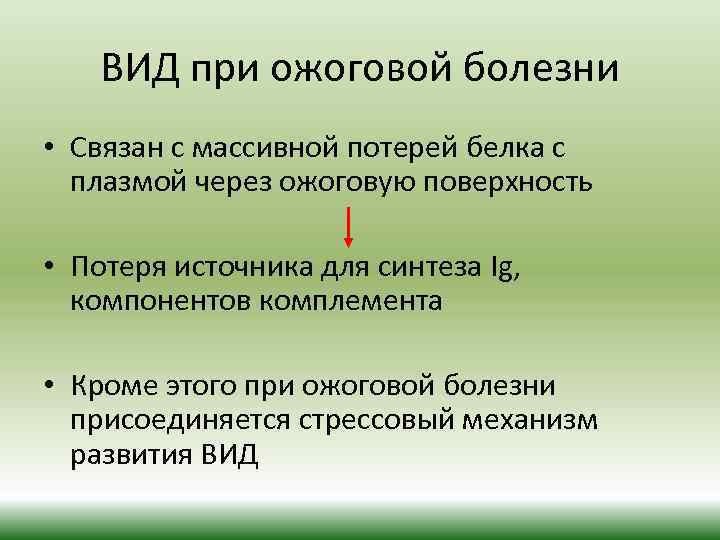 ВИД при ожоговой болезни

• Связан с массивной потерей белка с плазмой через ожоговую поверхность

• Потеря источника для синтеза Ig, компонентов комплемента

• Кроме этого при ожоговой болезни присоединяется стрессовый механизм развития ВИД